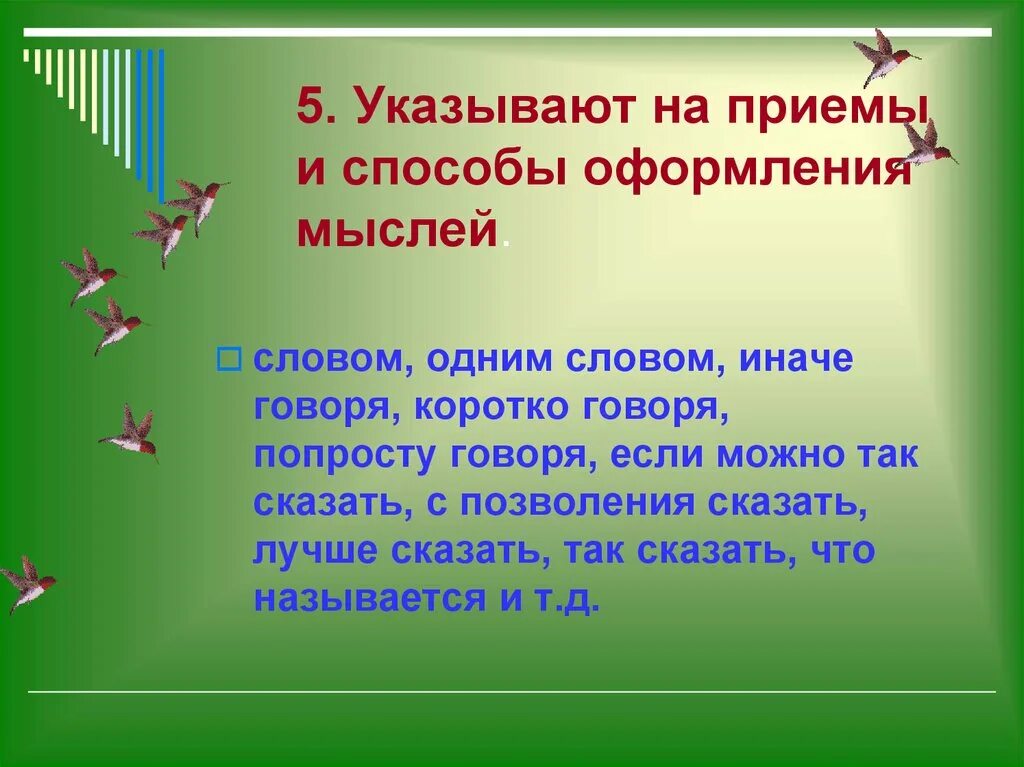 5. Указывают на приемы и способы оформления мыслей.

словом, одним словом, иначе говоря, коротко говоря, попросту говоря, если можно так сказать, с позволения сказать, лучше сказать, так сказать, что называется и т.д.